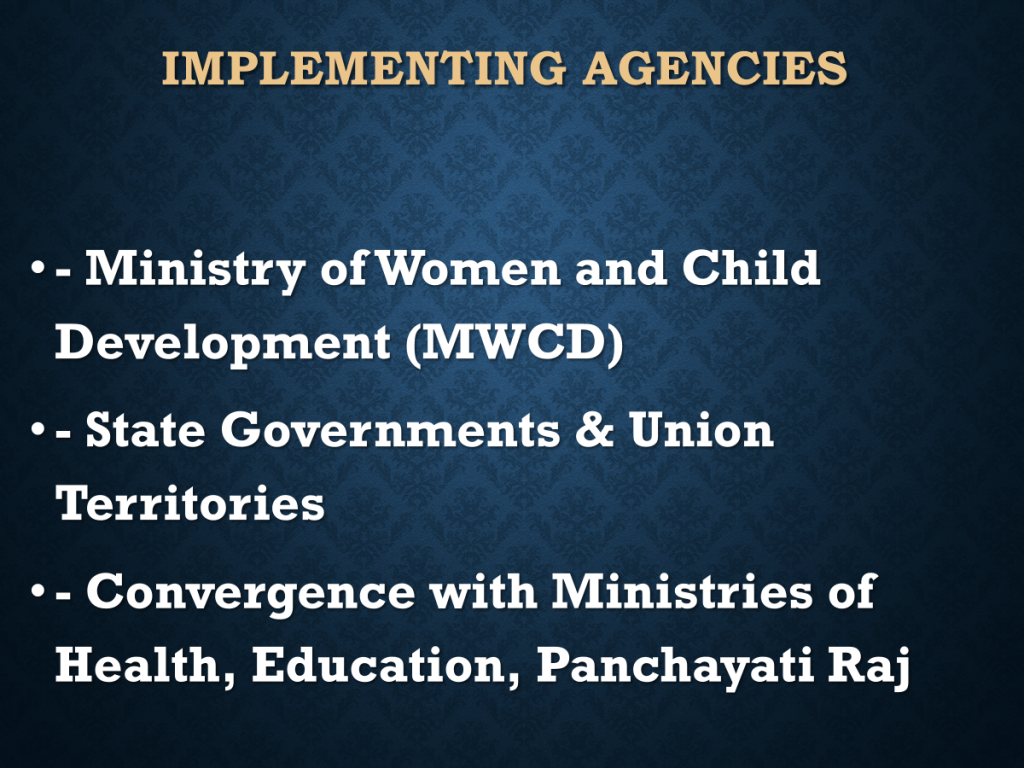 IMPLEMENTING AGENCIES

• - Ministry of Women and Child Development (MWCD)

• - State Governments & Union Territories

• - Convergence with Ministries of Health, Education, Panchayati Raj